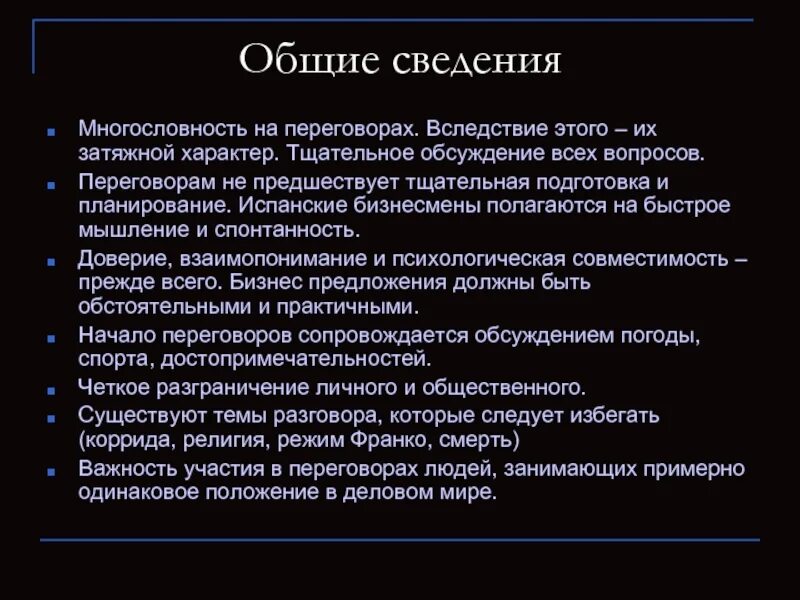 Общие сведения

- Многословность на переговорах. Вследствие этого – их затяжной характер. Тщательное обсуждение всех вопросов.
- Переговорам не предшествует тщательная подготовка и планирование. Испанские бизнесмены полагаются на быстрое мышление и спонтанность.
- Доверие, взаимопонимание и психологическая совместимость – прежде всего. Бизнес предложения должны быть обстоятельными и практичными.
- Начало переговоров сопровождается обсуждением погоды, спорта, достопримечательностей.
- Четкое разграничение личного и общественного.
- Существуют темы разговора, которые следует избегать (коррида, религия, режим Франко, смерть)
- Важность участия в переговорах людей, занимающих примерно одинаковое положение в деловом мире.